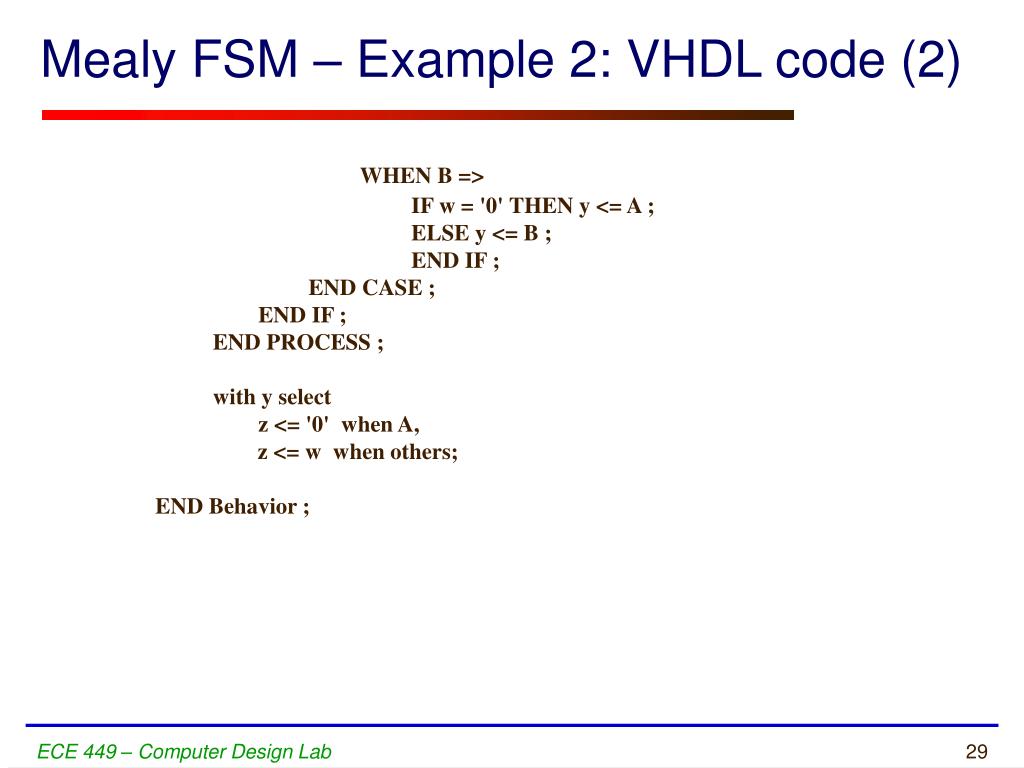 Mealy FSM – Example 2: VHDL code (2)

WHEN B =>
IF w = '0' THEN y <= A ;
ELSE y <= B ;
END IF ;
END CASE ;
END IF ;
END PROCESS ;

with y select
z <= '0' when A,
z <= w when others;

END Behavior ;

ECE 449 – Computer Design Lab

29